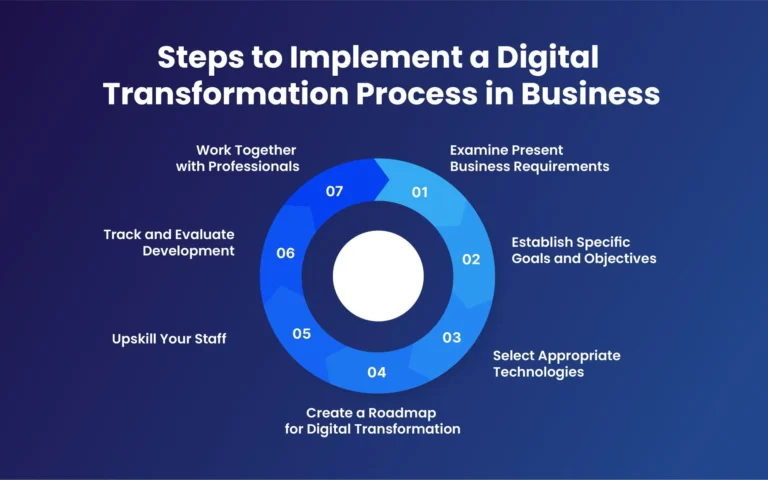 Steps to Implement a Digital Transformation Process in Business

01
Examine Present Business Requirements

02
Establish Specific Goals and Objectives

03
Select Appropriate Technologies

04
Create a Roadmap for Digital Transformation

05
Upskill Your Staff

06
Track and Evaluate Development

07
Work Together with Professionals